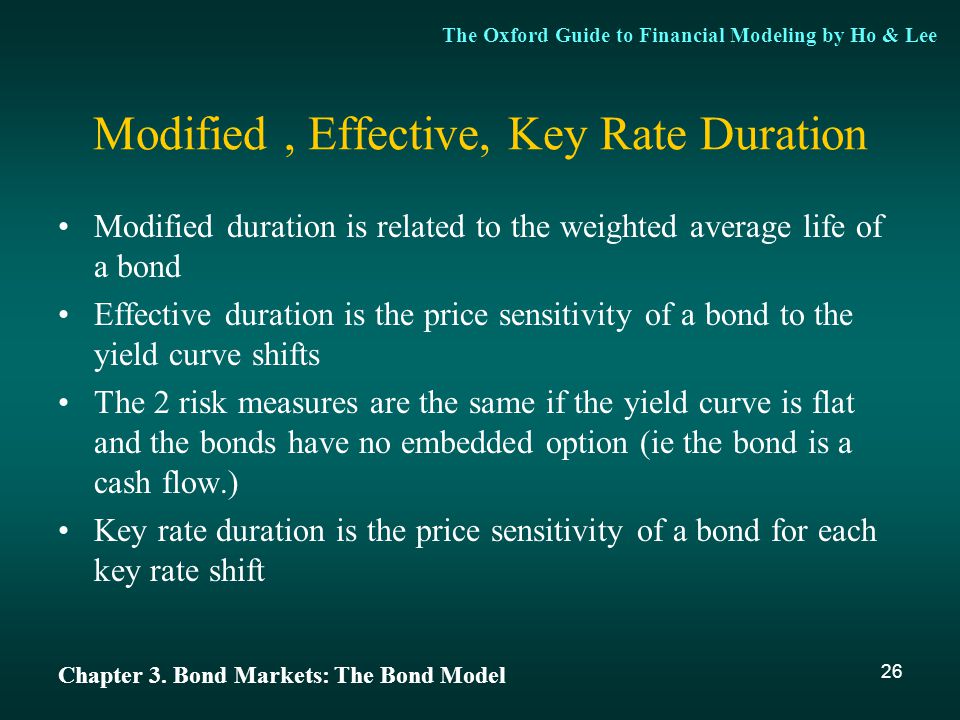 The Oxford Guide to Financial Modeling by Ho & Lee

Modified , Effective, Key Rate Duration

• Modified duration is related to the weighted average life of a bond
• Effective duration is the price sensitivity of a bond to the yield curve shifts
• The 2 risk measures are the same if the yield curve is flat and the bonds have no embedded option (ie the bond is a cash flow.)
• Key rate duration is the price sensitivity of a bond for each key rate shift

Chapter 3. Bond Markets: The Bond Model

26